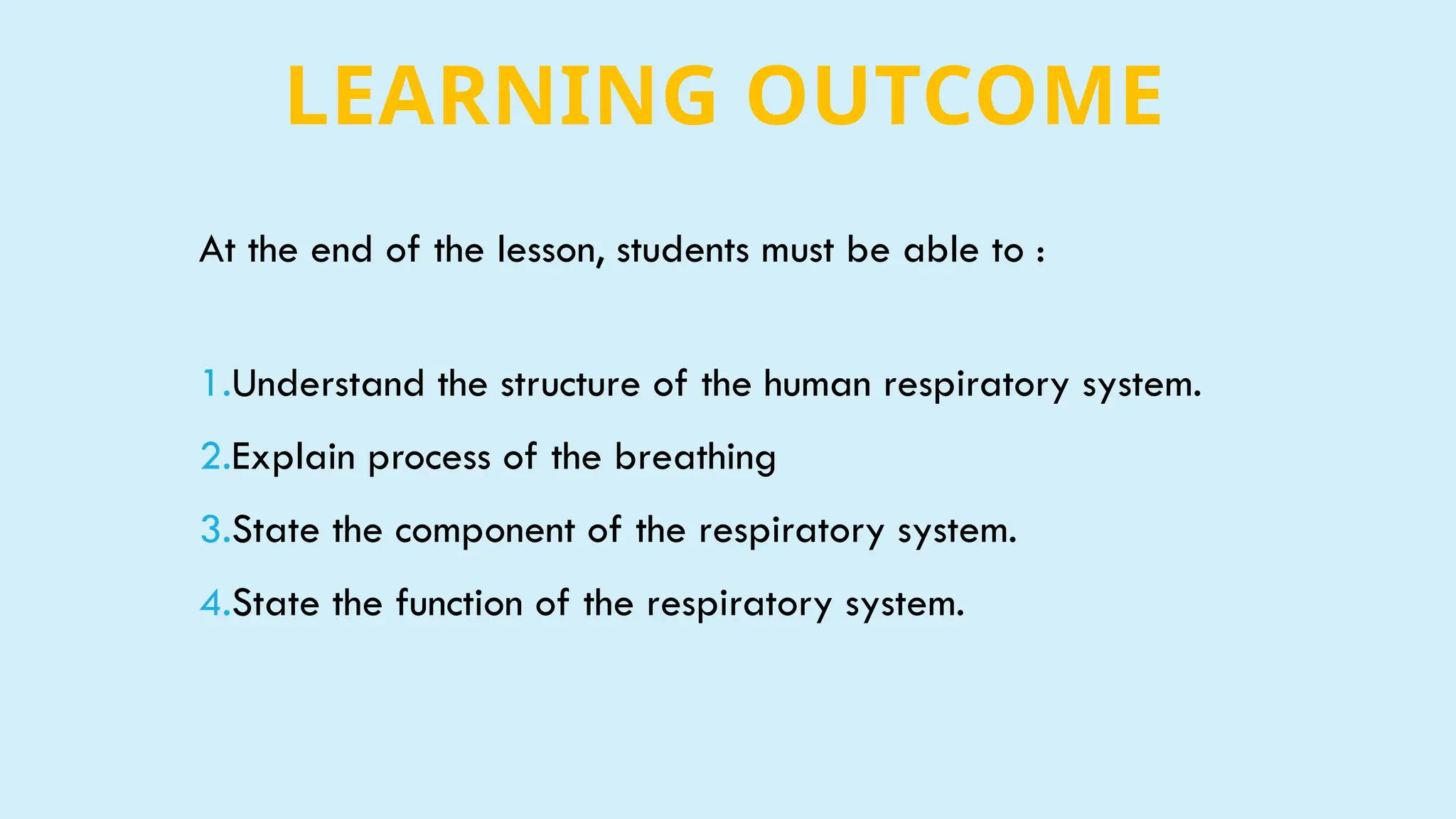 LEARNING OUTCOME

At the end of the lesson, students must be able to :

1.Understand the structure of the human respiratory system.
2.Explain process of the breathing
3.State the component of the respiratory system.
4.State the function of the respiratory system.